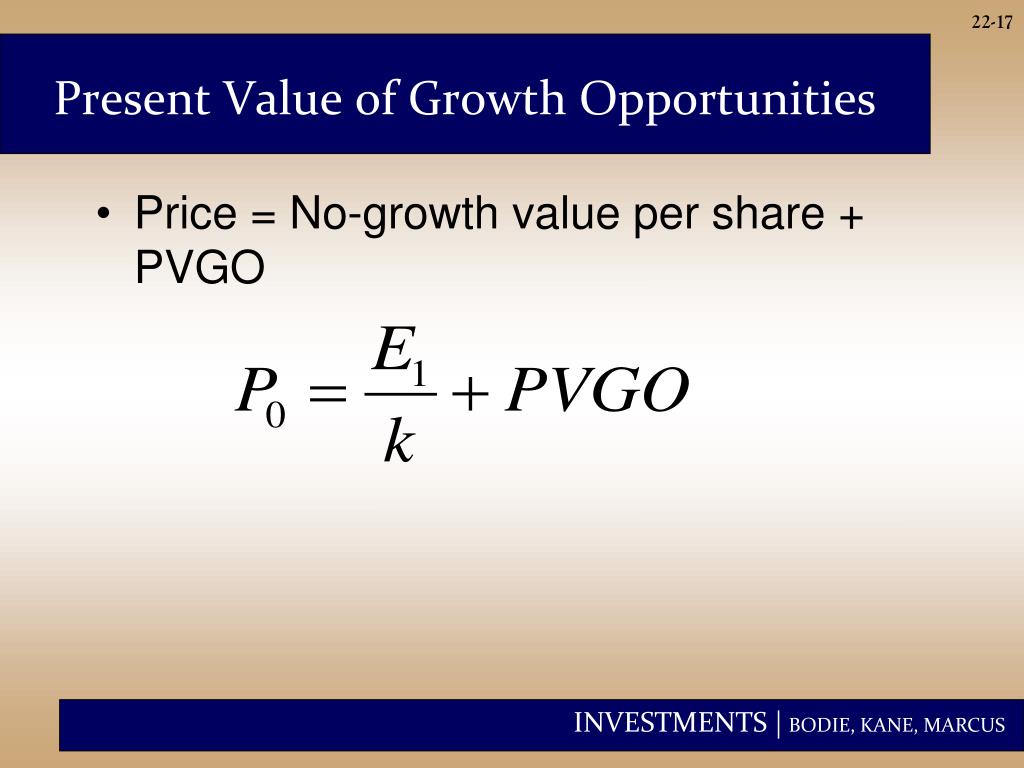 22-17

Present Value of Growth Opportunities

• Price = No-growth value per share + PVGO

$P_0 = \frac{E_1}{k} + PVGO$

INVESTMENTS | BODIE, KANE, MARCUS